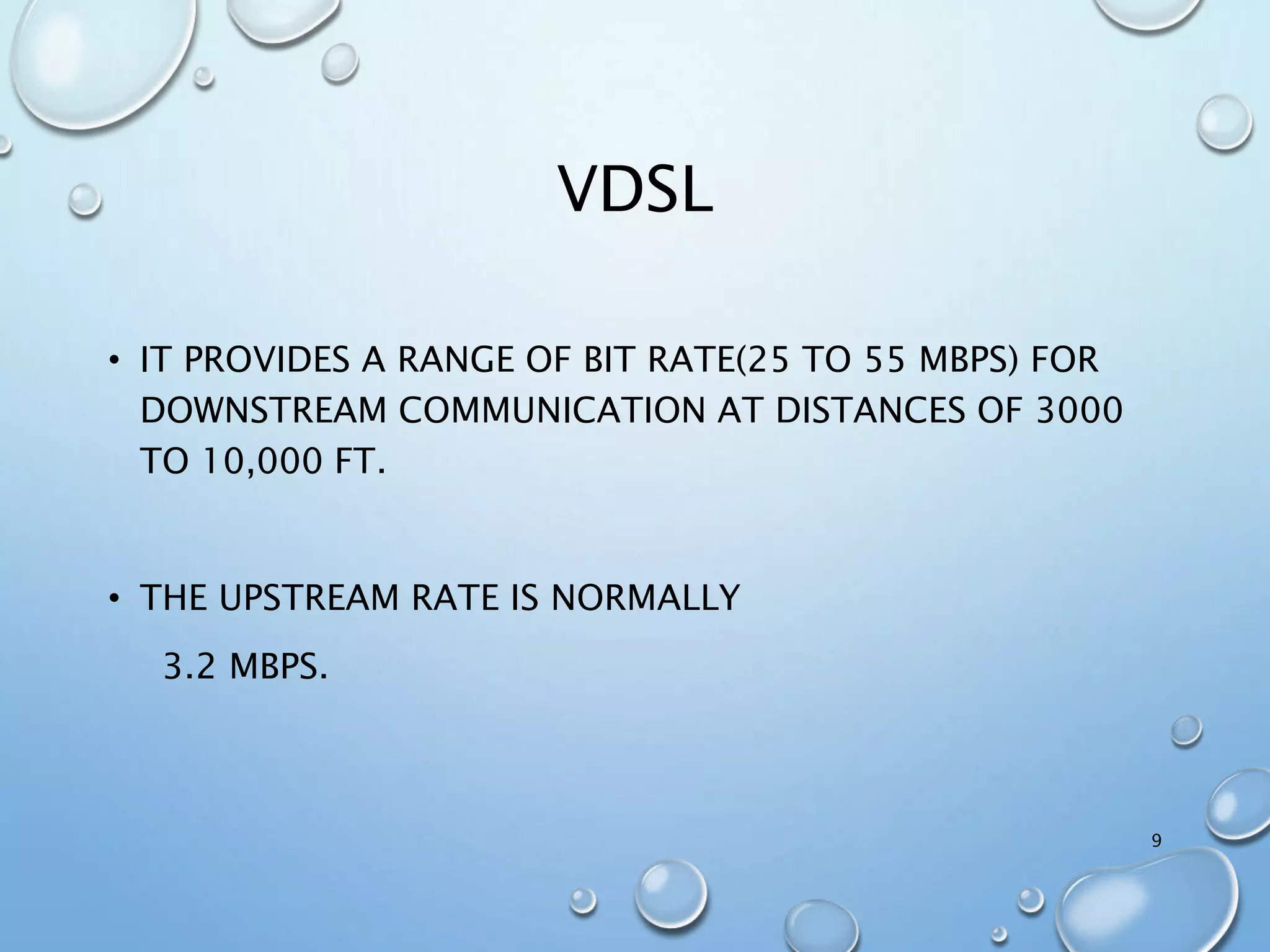 VDSL

• IT PROVIDES A RANGE OF BIT RATE(25 TO 55 MBPS) FOR DOWNSTREAM COMMUNICATION AT DISTANCES OF 3000 TO 10,000 FT.

• THE UPSTREAM RATE IS NORMALLY

3.2 MBPS.

9